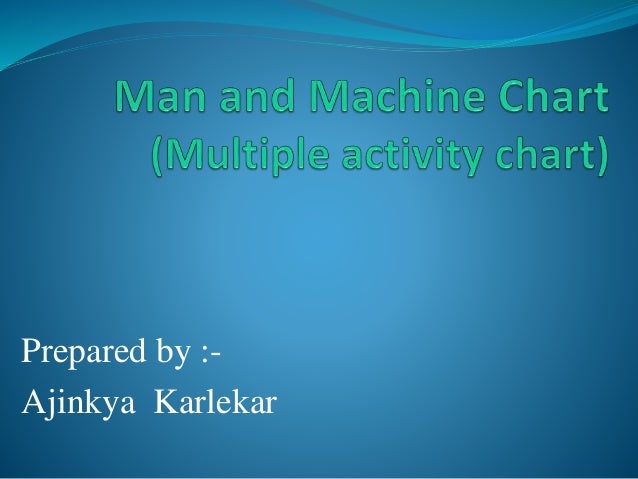 Man and Machine Chart
(Multiple activity chart)

Prepared by :-
Ajinkya Karlekar